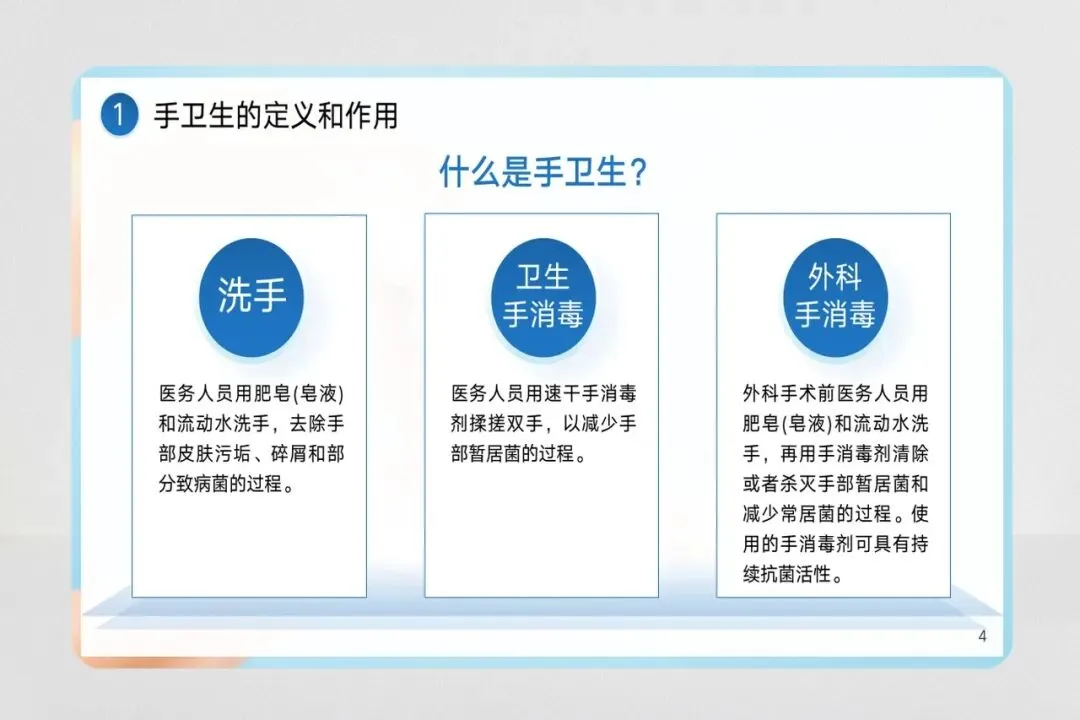 1 手卫生的定义和作用

什么是手卫生？

洗手

医务人员用肥皂(皂液)和流动水洗手，去除手部皮肤污垢、碎屑和部分致病菌的过程。

卫生手消毒

医务人员用速干手消毒剂揉搓双手，以减少手部暂居菌的过程。

外科手消毒

外科手术前医务人员用肥皂(皂液)和流动水洗手，再用手消毒剂清除或者杀灭手部暂居菌和减少常居菌的过程。使用的手消毒剂可具有持续抗菌活性。

4